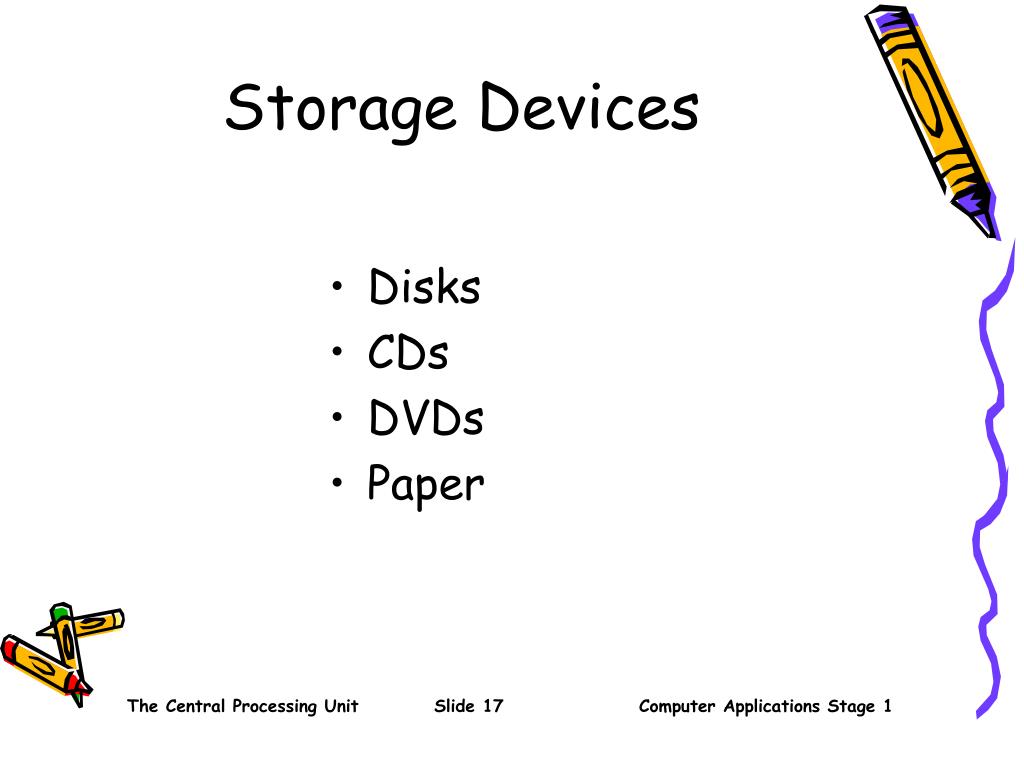 Storage Devices

• Disks
• CDs
• DVDs
• Paper

The Central Processing Unit Slide 17 Computer Applications Stage 1